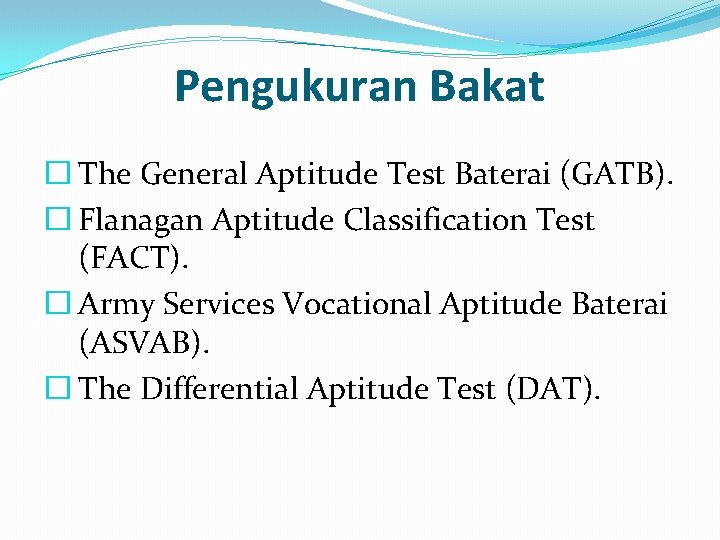 Pengukuran Bakat

☐ The General Aptitude Test Baterai (GATB).

☐ Flanagan Aptitude Classification Test (FACT).

☐ Army Services Vocational Aptitude Baterai (ASVAB).

☐ The Differential Aptitude Test (DAT).